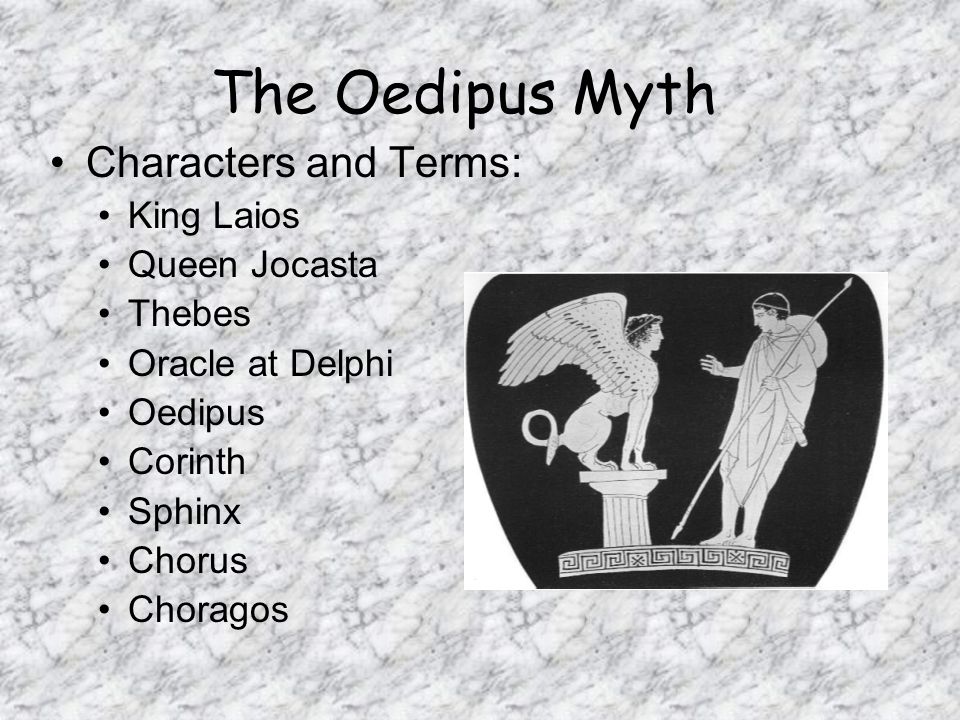 The Oedipus Myth

• Characters and Terms:
  • King Laios
  • Queen Jocasta
  • Thebes
  • Oracle at Delphi
  • Oedipus
  • Corinth
  • Sphinx
  • Chorus
  • Choragos